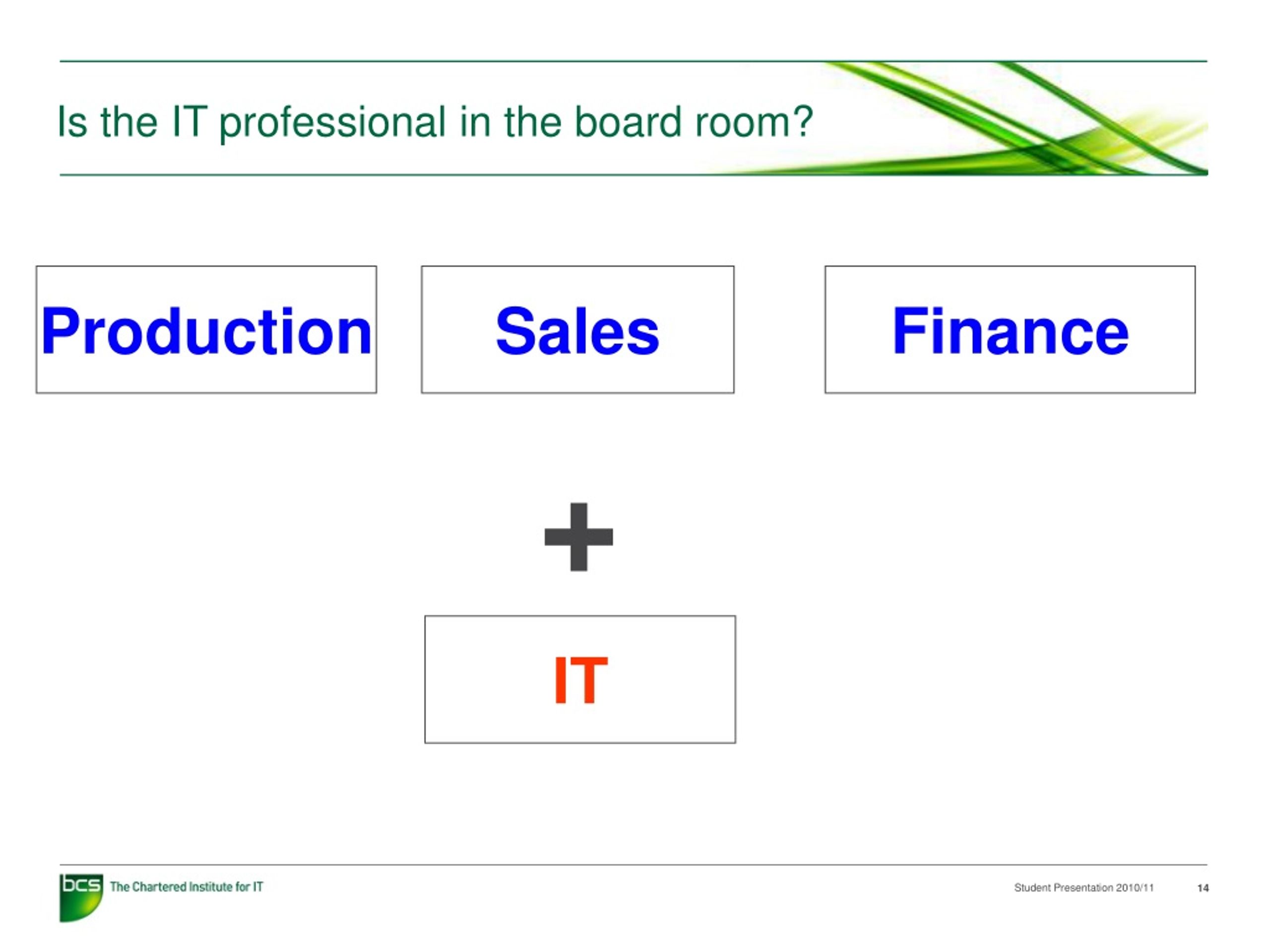 Is the IT professional in the board room?

Production

Sales

Finance

+

IT

bcs The Chartered Institute for IT

Student Presentation 2010/11

14